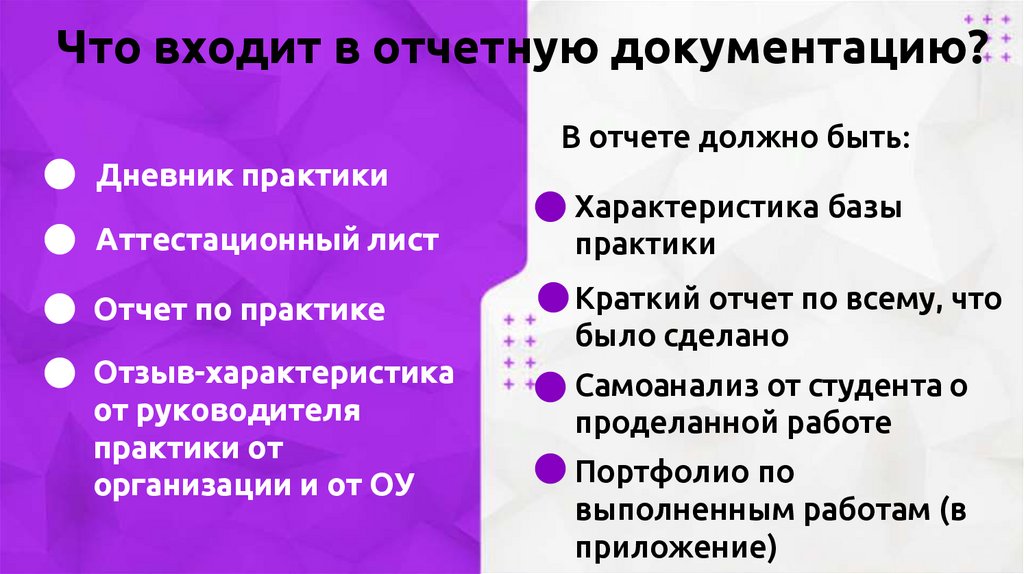 Что входит в отчетную документацию?

Дневник практики

Аттестационный лист

Отчет по практике

Отзыв-характеристика от руководителя практики от организации и от ОУ

В отчете должно быть:

Характеристика базы практики

Краткий отчет по всему, что было сделано

Самоанализ от студента о проделанной работе

Портфолио по выполненным работам (в приложение)